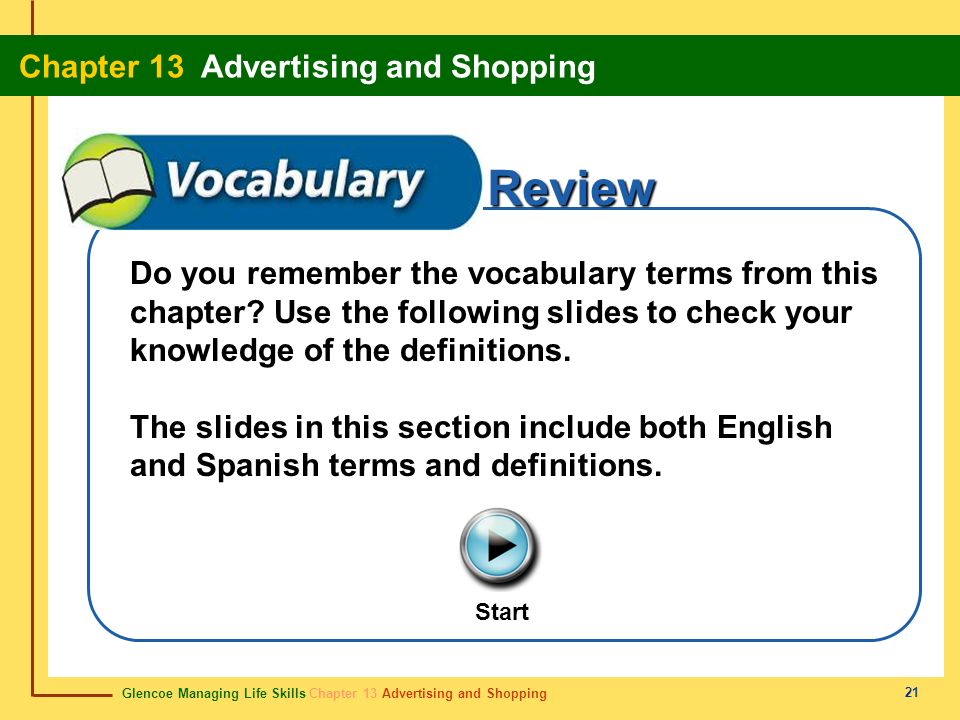 Chapter 13 Advertising and Shopping

Vocabulary Review

Do you remember the vocabulary terms from this chapter? Use the following slides to check your knowledge of the definitions.

The slides in this section include both English and Spanish terms and definitions.

Start

Glencoe Managing Life Skills Chapter 13 Advertising and Shopping

21